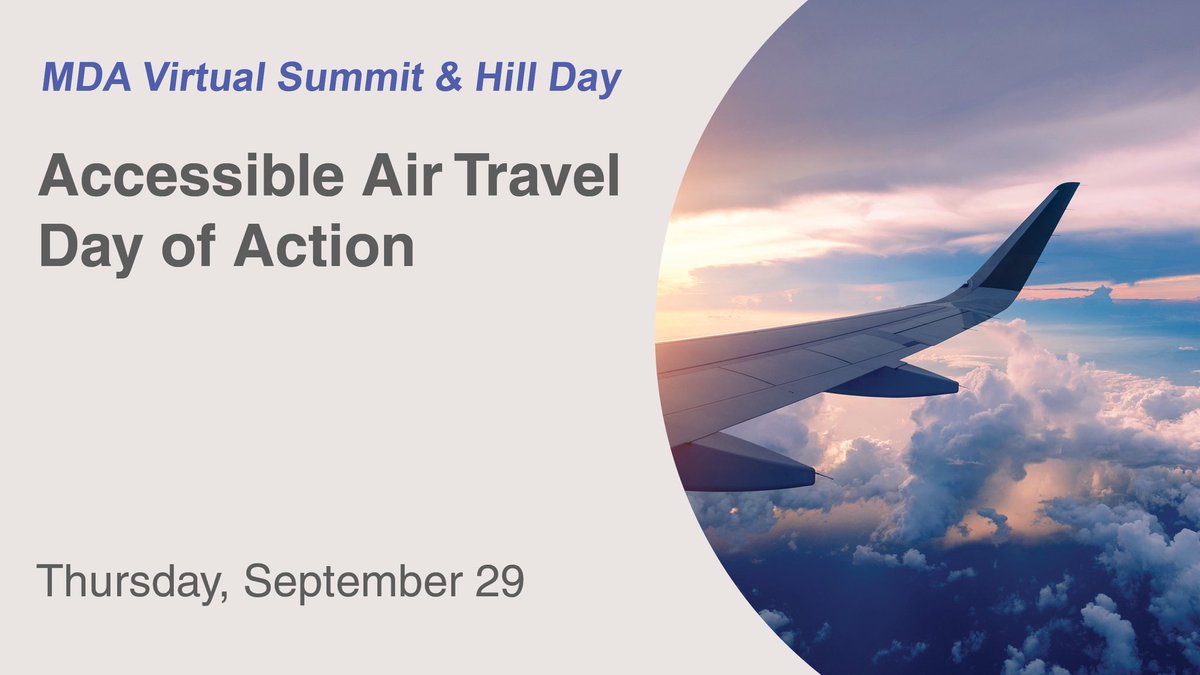 MDA Virtual Summit & Hill Day

Accessible Air Travel Day of Action

Thursday, September 29